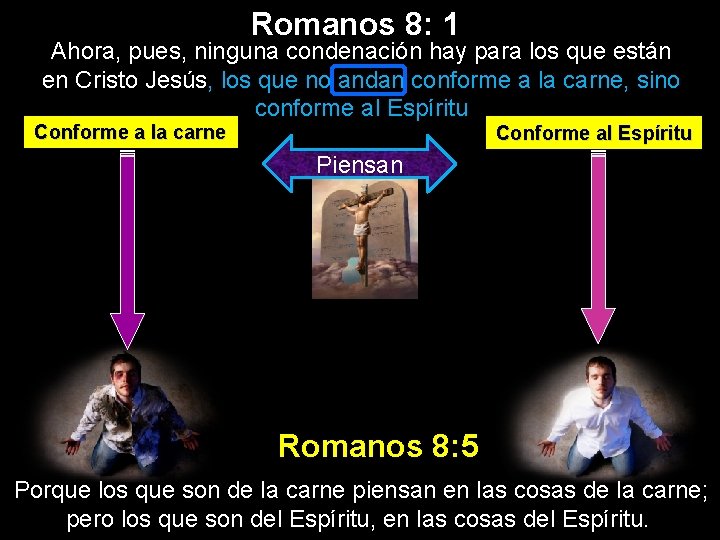 Romanos 8: 1

Ahora, pues, ninguna condenación hay para los que están en Cristo Jesús, los que no andan conforme a la carne, sino conforme al Espíritu

Conforme a la carne

Piensan

Conforme al Espíritu

Romanos 8:5

Porque los que son de la carne piensan en las cosas de la carne; pero los que son del Espíritu, en las cosas del Espíritu.